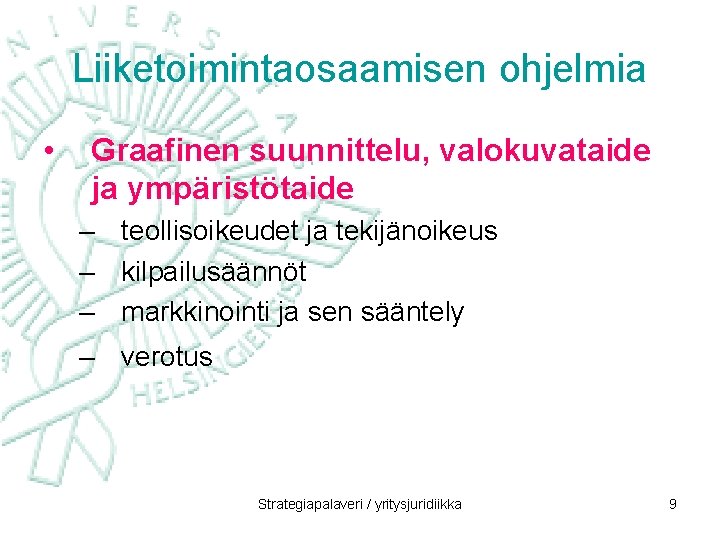 Liiketoimintaosaamisen ohjelmia

• Graafinen suunnittelu, valokuvataide ja ympäristötaide
– teollisoikeudet ja tekijänoikeus
– kilpailusäännöt
– markkinointi ja sen sääntely
– verotus

Strategiapalaveri / yritysjuridiikka
9